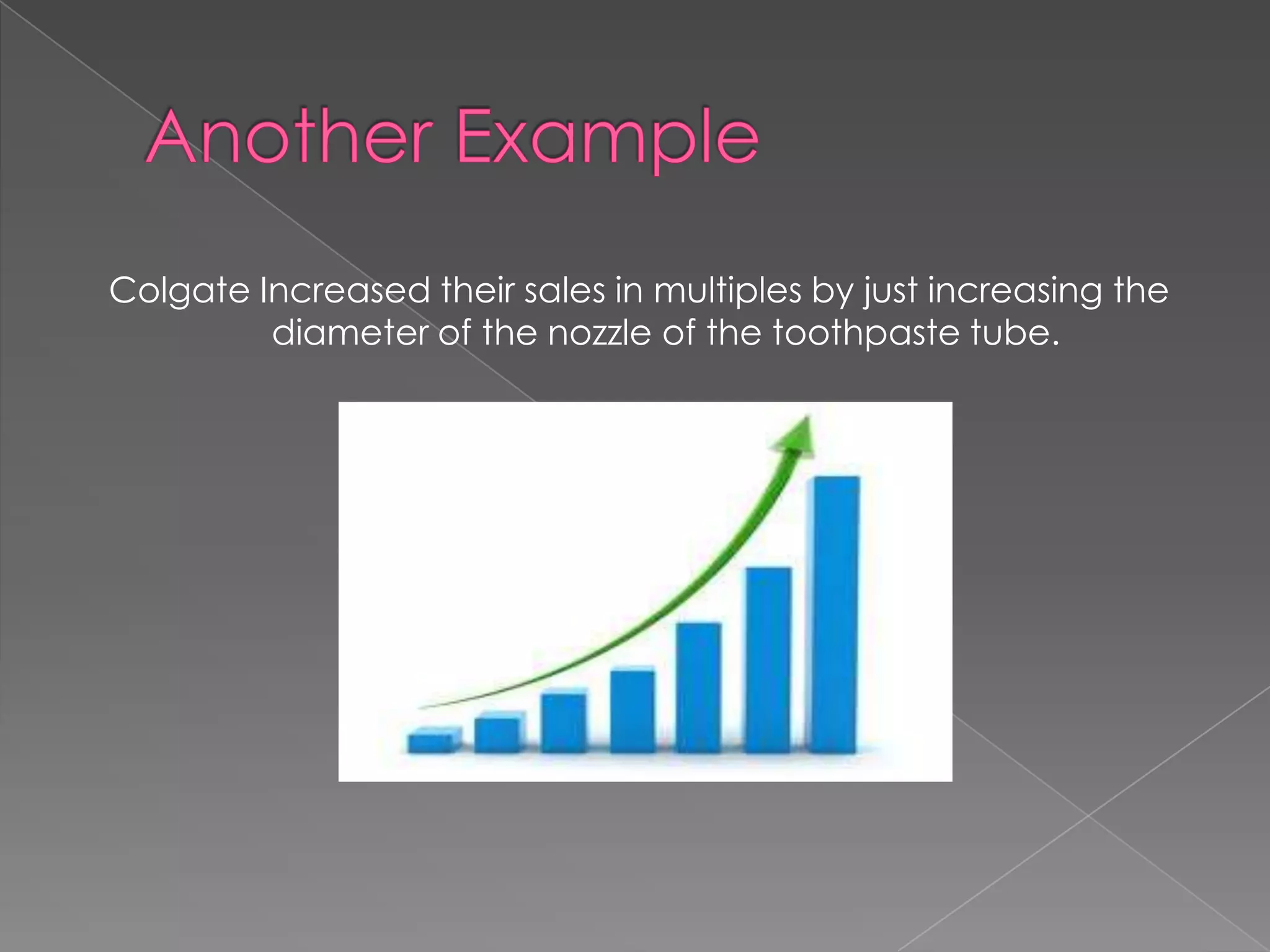 Another Example

Colgate Increased their sales in multiples by just increasing the diameter of the nozzle of the toothpaste tube.